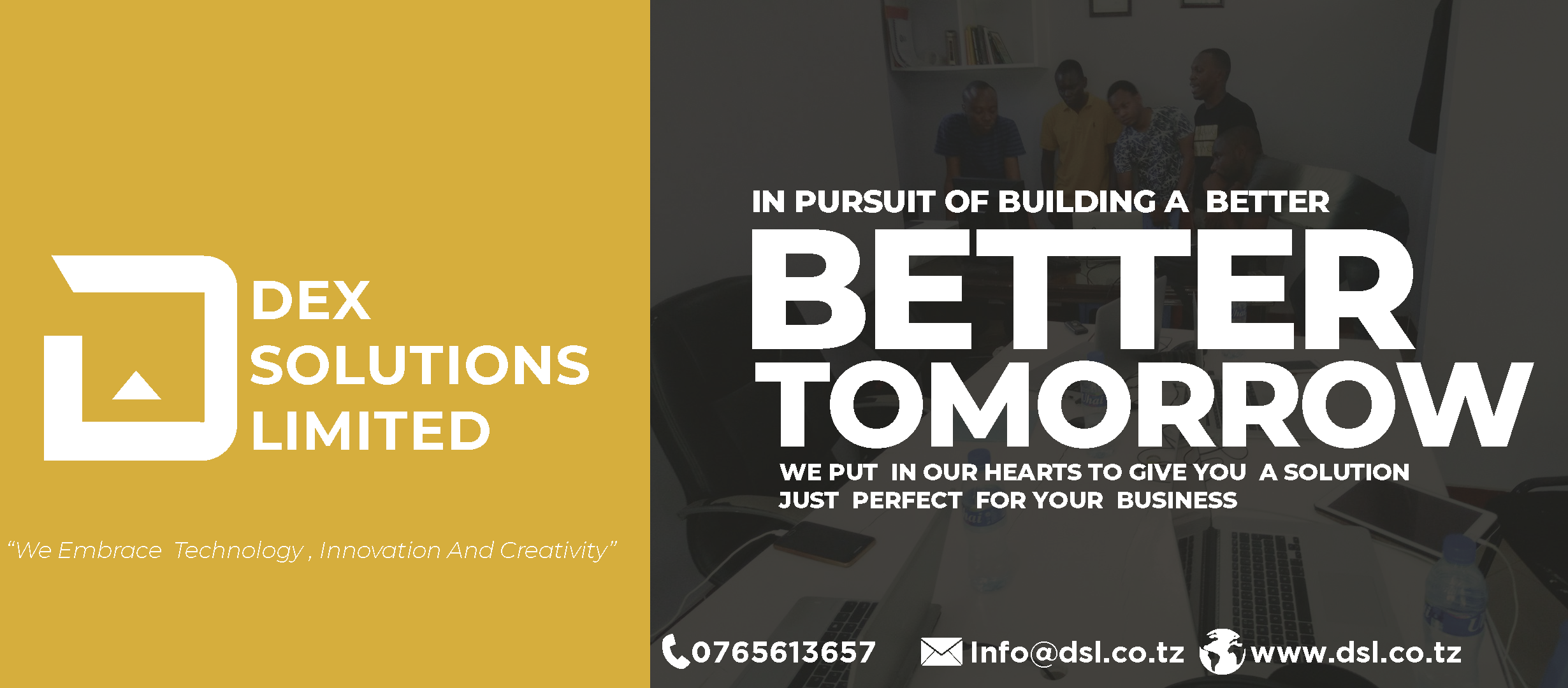 DEX
SOLUTIONS
LIMITED

"We Embrace Technology , Innovation And Creativity"

IN PURSUIT OF BUILDING A BETTER

BETTER
TOMORROW

WE PUT IN OUR HEARTS TO GIVE YOU A SOLUTION JUST PERFECT FOR YOUR BUSINESS

0765613657 Info@dsl.co.tz www.dsl.co.tz